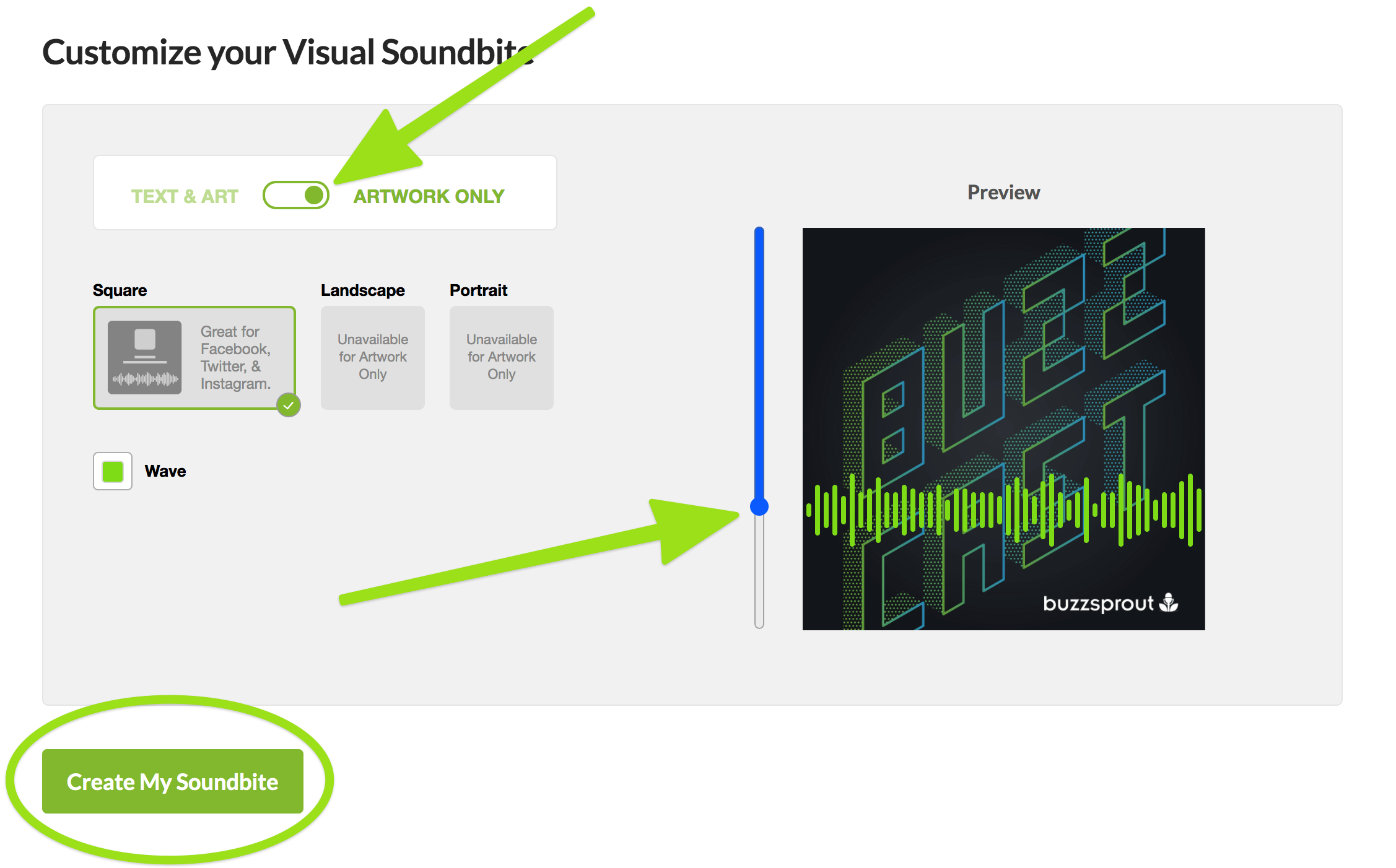 Customize your Visual Soundbite

TEXT & ART ARTWORK ONLY

Square
Great for Facebook, Twitter, & Instagram.

Landscape
Unavailable for Artwork Only

Portrait
Unavailable for Artwork Only

Wave

Preview

BUZZ CAST

buzzsprout

Create My Soundbite